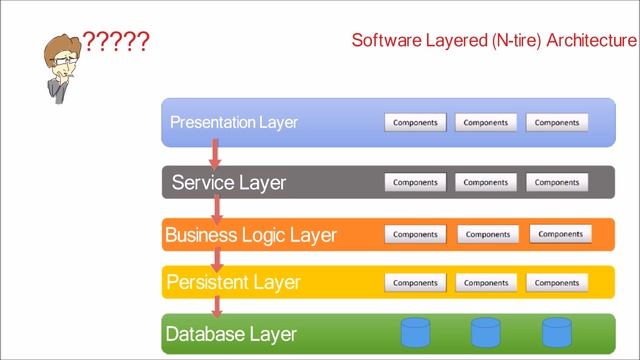 ?????

Software Layered (N-tire) Architecture

Presentation Layer Components Components Components

Service Layer Components Components Components

Business Logic Layer Components Components Components

Persistent Layer Components Components Components

Database Layer